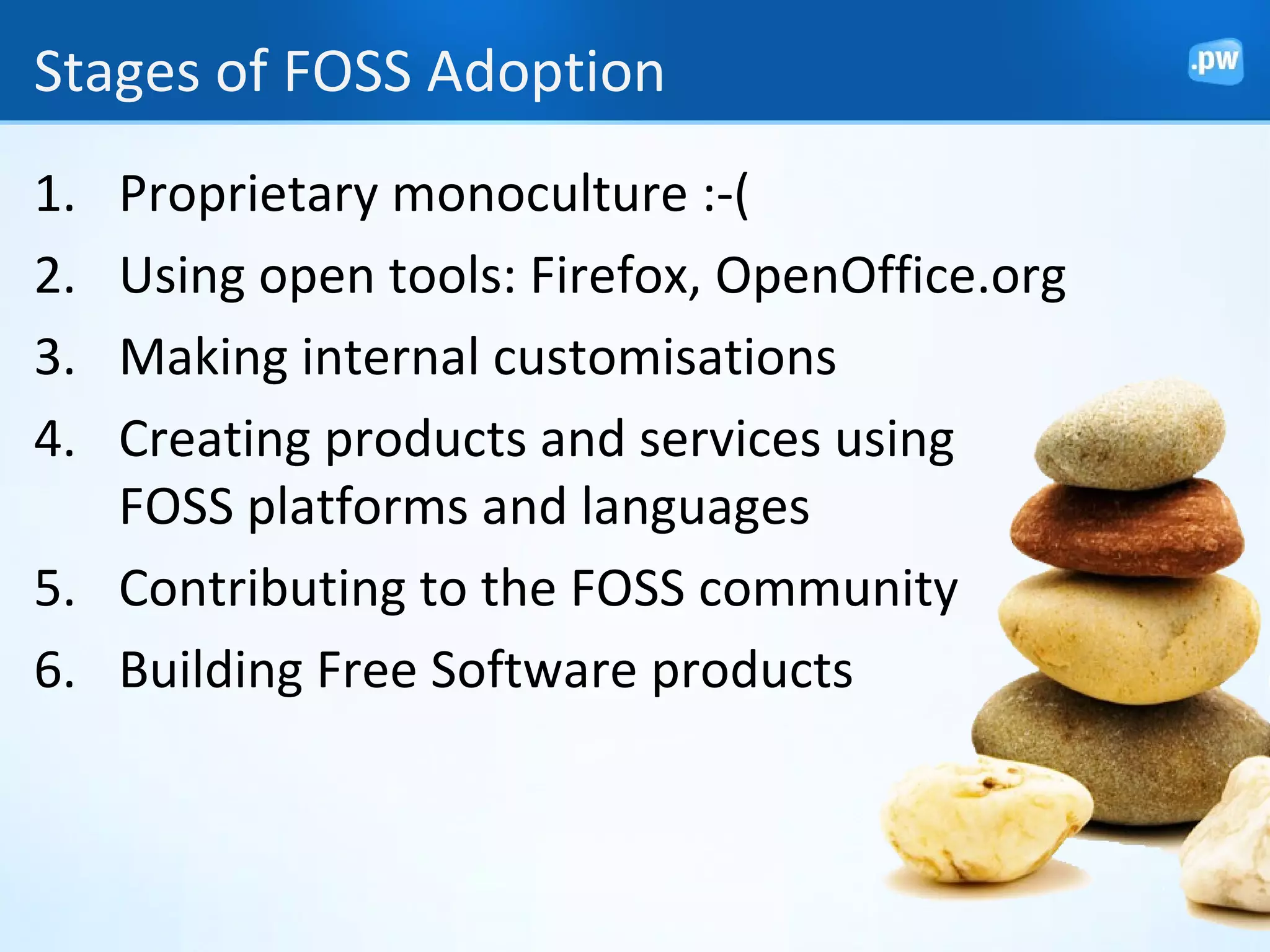 Stages of FOSS Adoption

.pw

1. Proprietary monoculture :-(
2. Using open tools: Firefox, OpenOffice.org
3. Making internal customisations
4. Creating products and services using FOSS platforms and languages
5. Contributing to the FOSS community
6. Building Free Software products